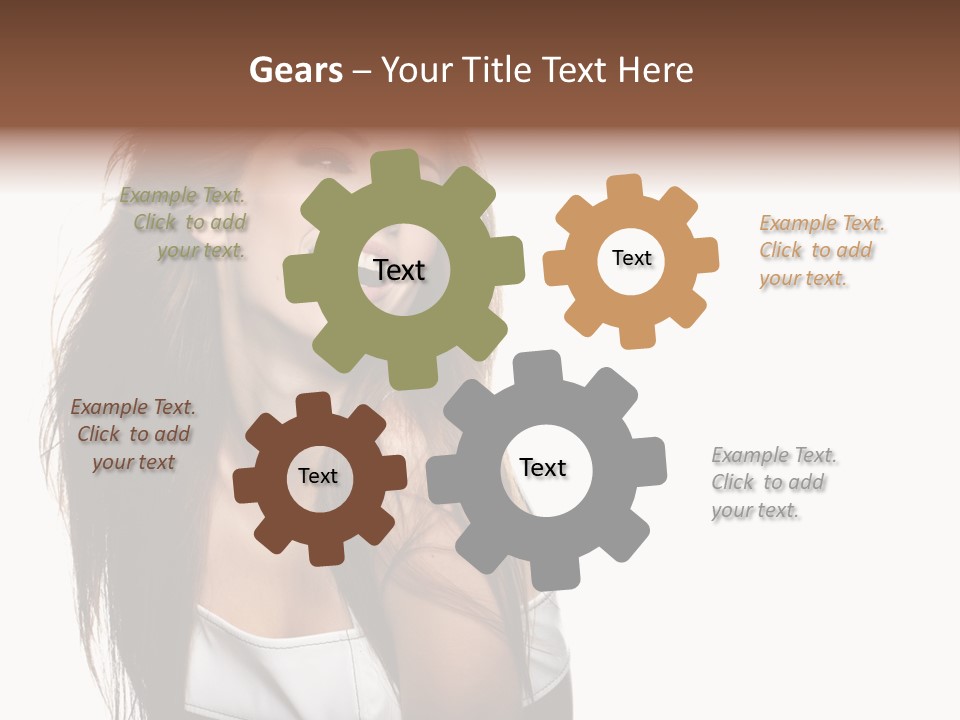 Gears – Your Title Text Here

Example Text. Click to add your text.

Text

Text

Example Text. Click to add your text.

Example Text. Click to add your text

Text

Text

Example Text. Click to add your text.